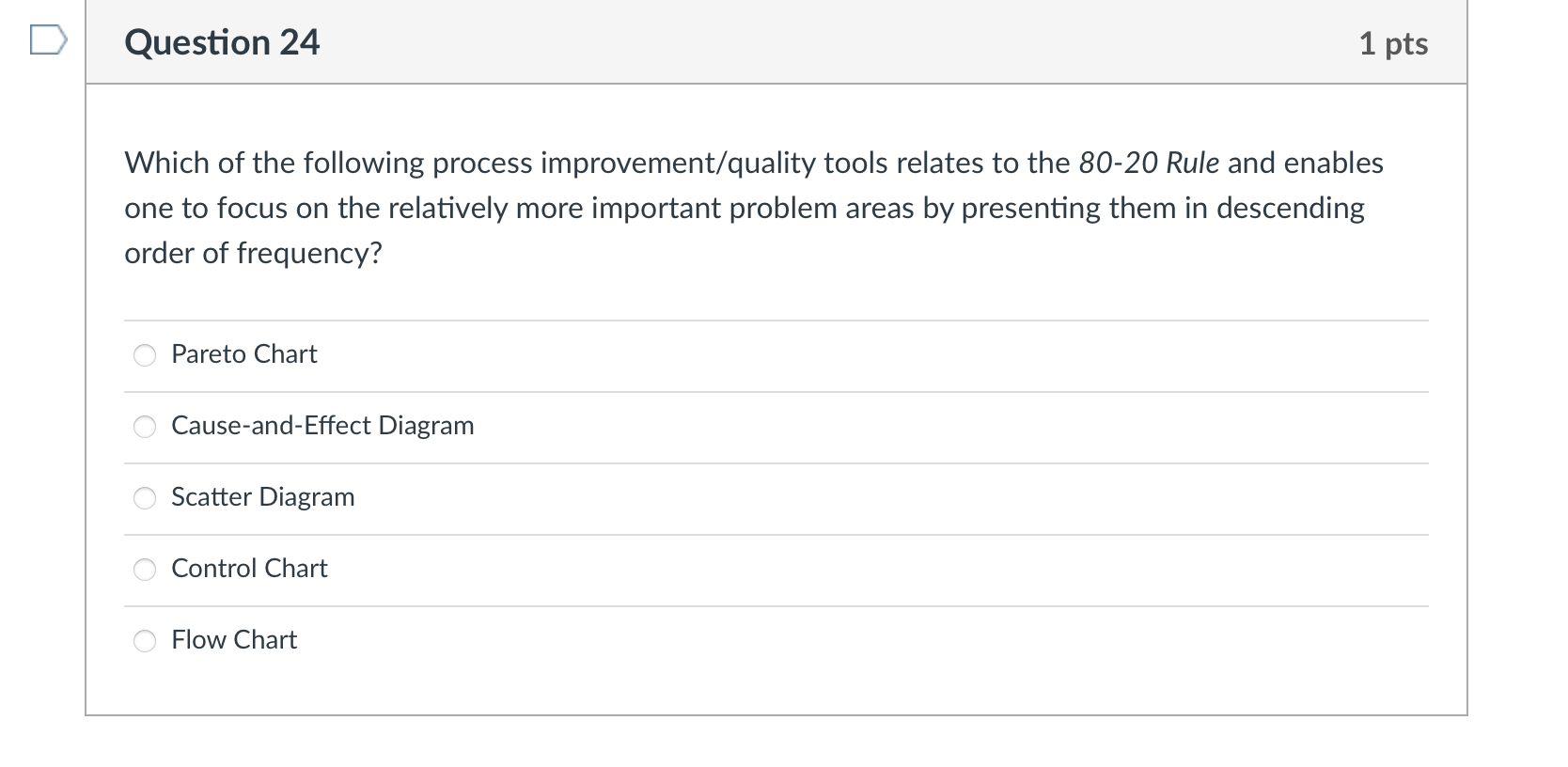 Question 24

1 pts

Which of the following process improvement/quality tools relates to the 80-20 Rule and enables one to focus on the relatively more important problem areas by presenting them in descending order of frequency?

Pareto Chart

Cause-and-Effect Diagram

Scatter Diagram

Control Chart

Flow Chart